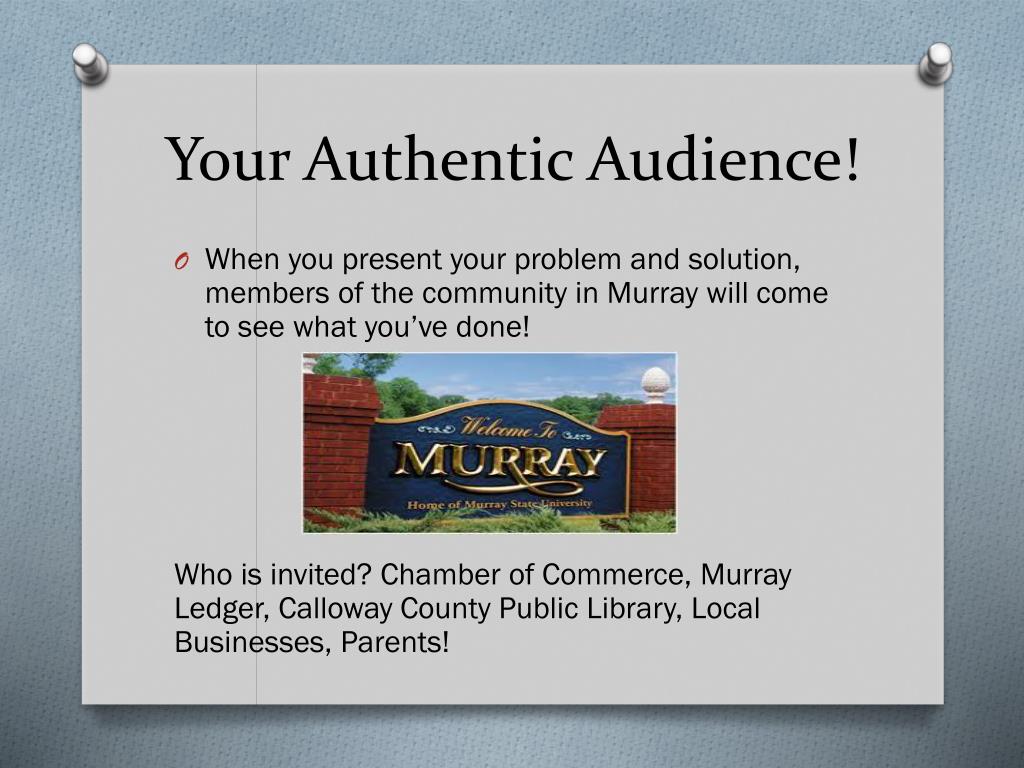 Your Authentic Audience!

O When you present your problem and solution, members of the community in Murray will come to see what you've done!

Welcome To
MURRAY
Home of Murray State University

Who is invited? Chamber of Commerce, Murray Ledger, Calloway County Public Library, Local Businesses, Parents!